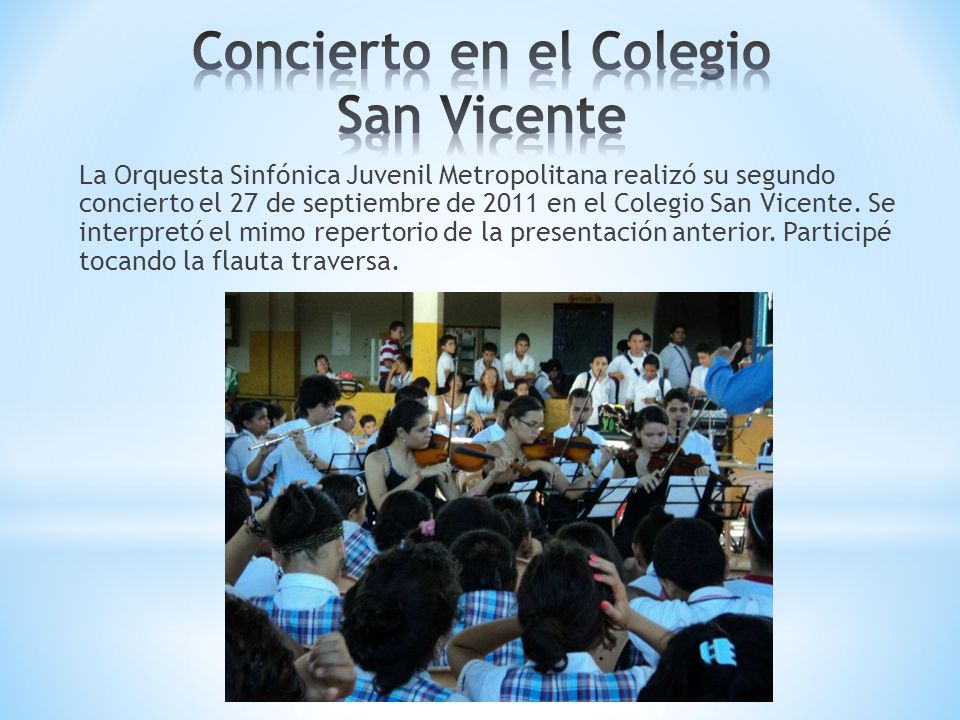 Concierto en el Colegio San Vicente

La Orquesta Sinfónica Juvenil Metropolitana realizó su segundo concierto el 27 de septiembre de 2011 en el Colegio San Vicente. Se interpretó el mimo repertorio de la presentación anterior. Participé tocando la flauta traversa.